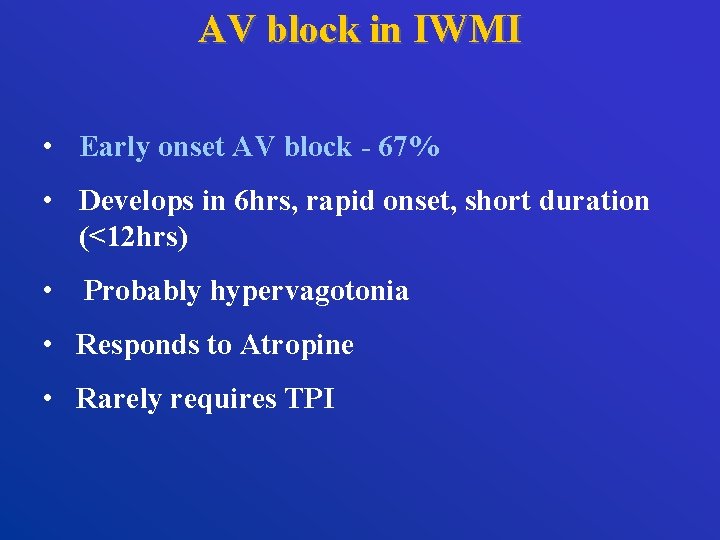 AV block in IWMI

• Early onset AV block - 67%

• Develops in 6hrs, rapid onset, short duration (<12hrs)

• Probably hypervagotonia

• Responds to Atropine

• Rarely requires TPI